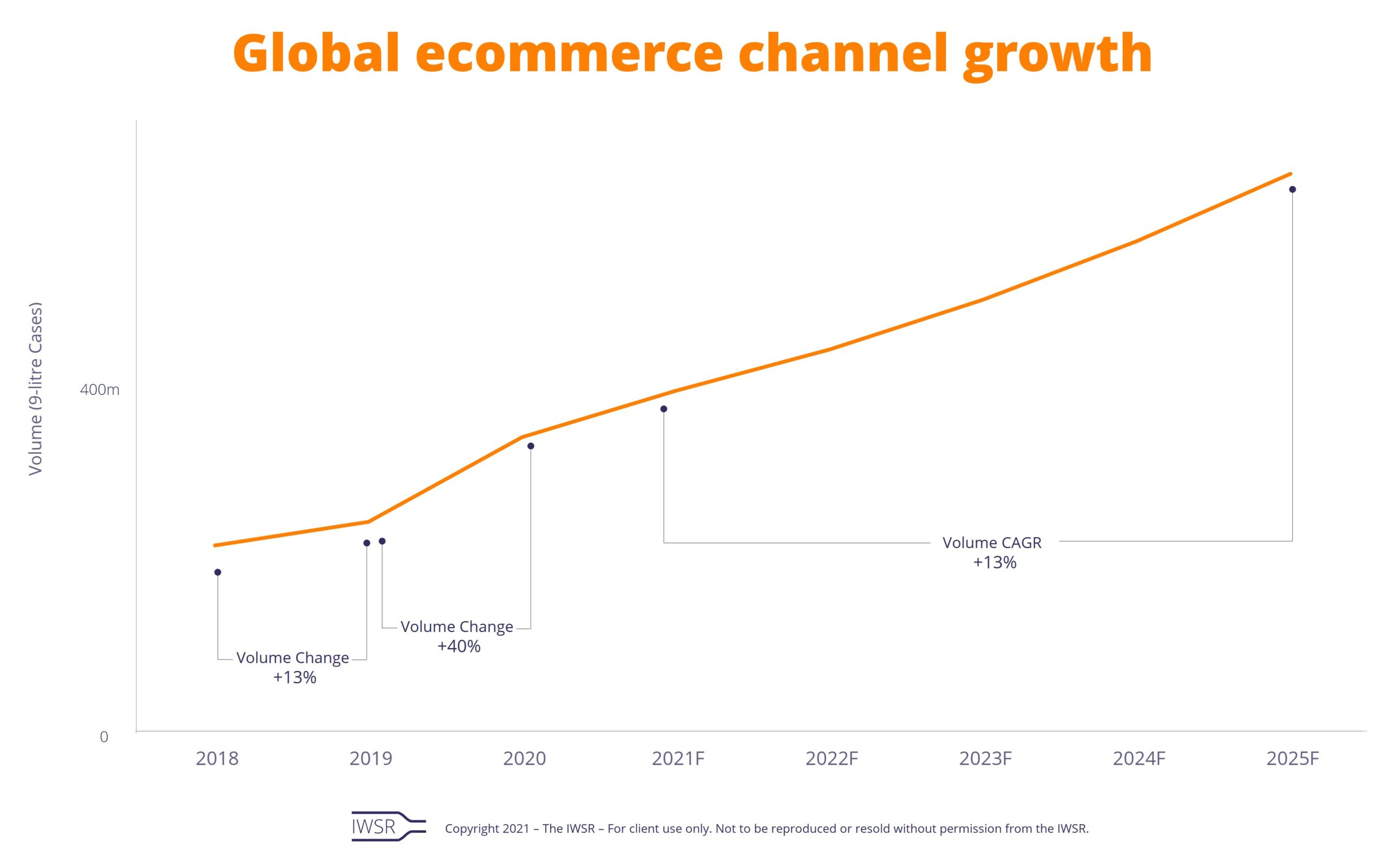 Global ecommerce channel growth

Volume (9-litre Cases)

400m

0

Volume Change
+13%

Volume Change
+40%

Volume CAGR
+13%

2018 2019 2020 2021F 2022F 2023F 2024F 2025F

IWSR

Copyright 2021 – The IWSR – For client use only. Not to be reproduced or resold without permission from the IWSR.